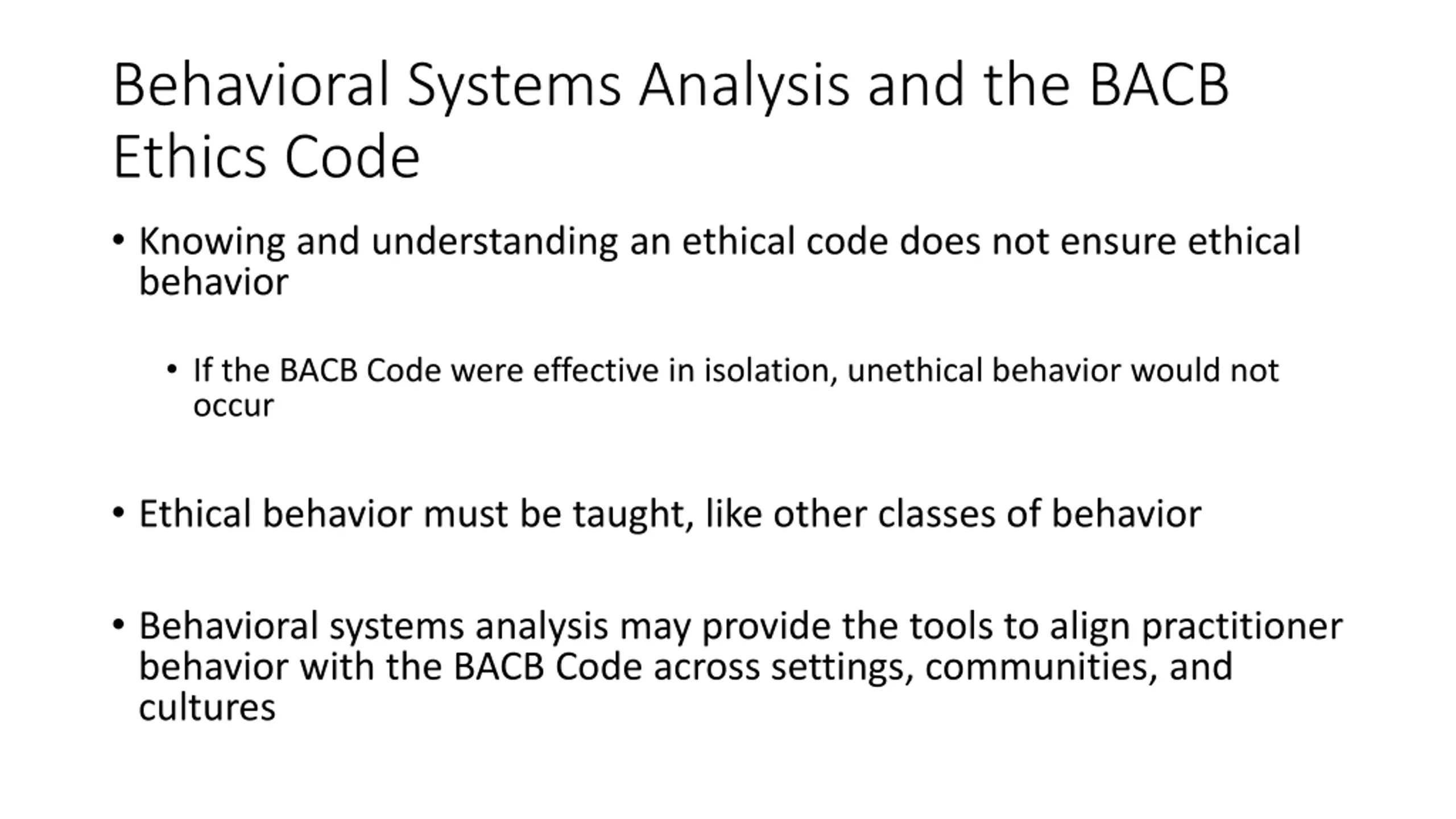 Behavioral Systems Analysis and the BACB Ethics Code

• Knowing and understanding an ethical code does not ensure ethical behavior

• If the BACB Code were effective in isolation, unethical behavior would not occur

• Ethical behavior must be taught, like other classes of behavior

• Behavioral systems analysis may provide the tools to align practitioner behavior with the BACB Code across settings, communities, and cultures